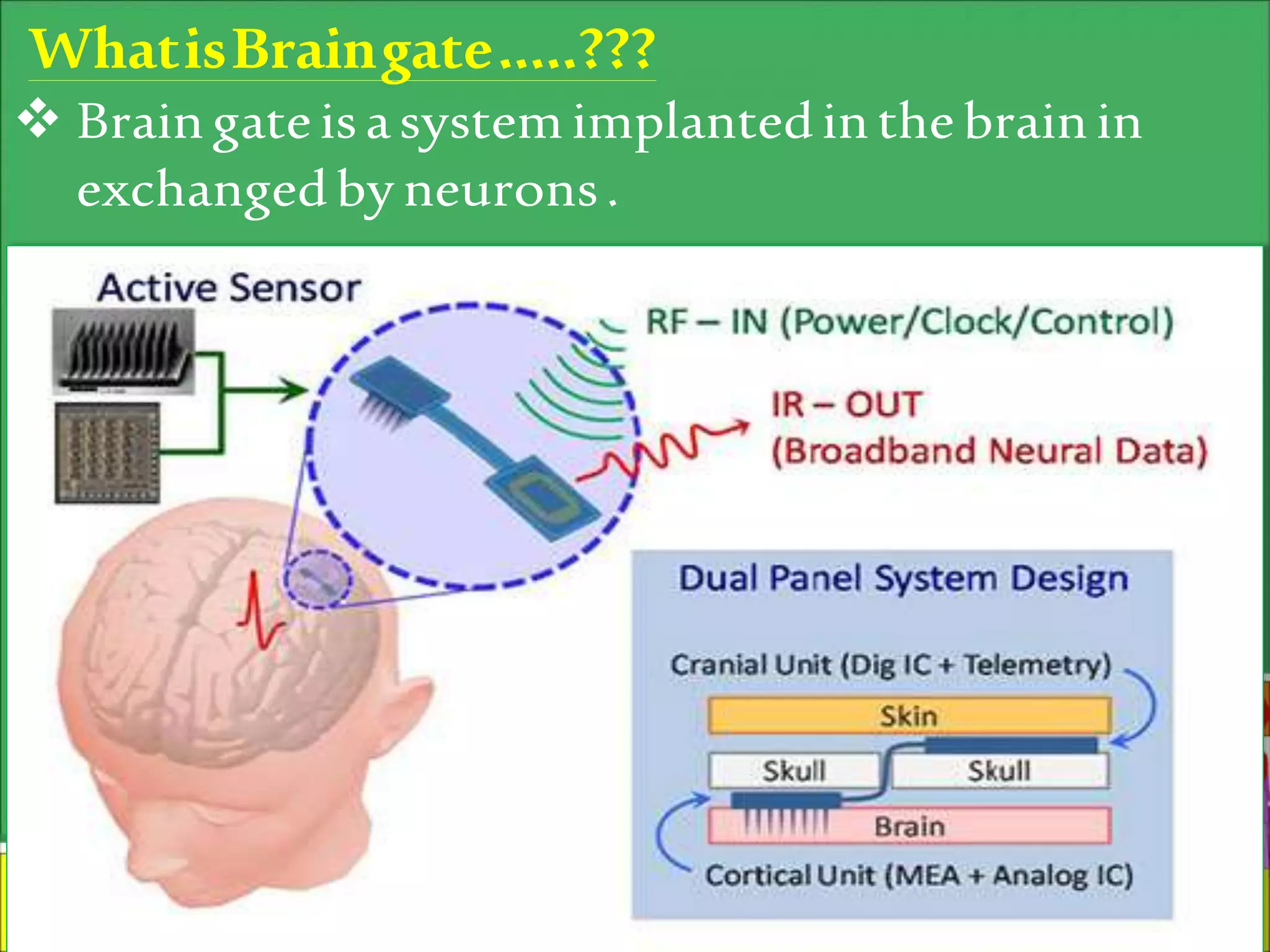 What is Brain gate…..???

❖ Brain gate is a system implanted in the brain in exchanged by neurons .

Active Sensor

RF – IN (Power/Clock/Control)

IR – OUT
(Broadband Neural Data)

Dual Panel System Design

Cranial Unit (Dig IC + Telemetry)

Skin

Skull

Skull

Brain

Cortical Unit (MEA + Analog IC)